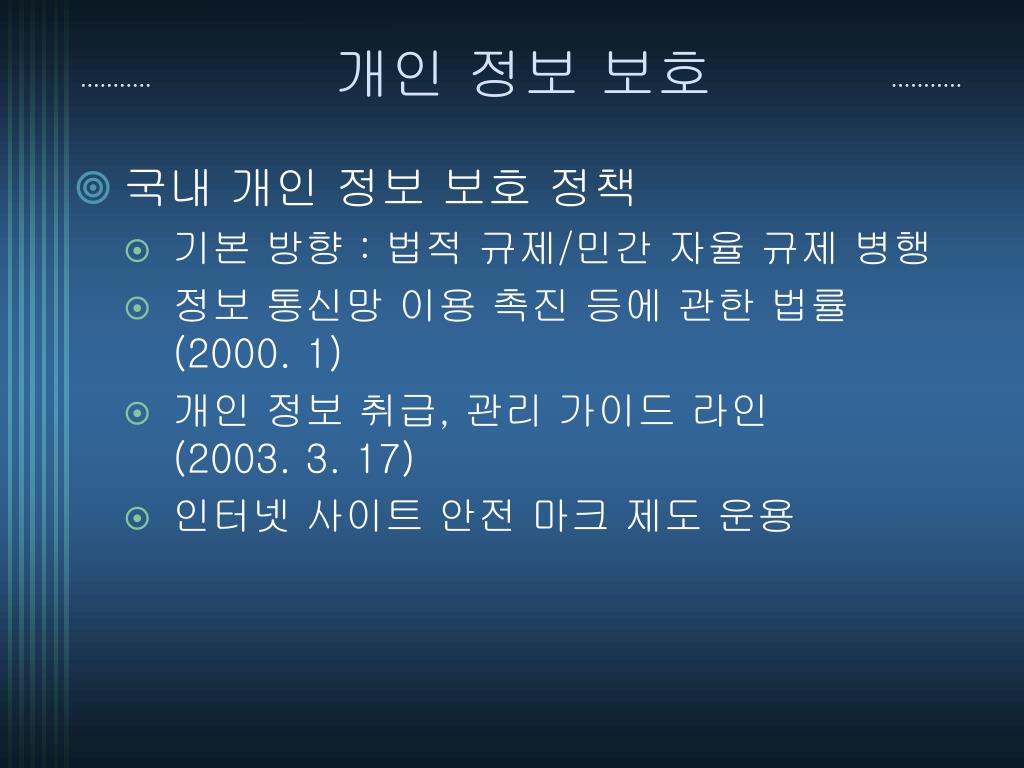 개인 정보 보호

국내 개인 정보 보호 정책

기본 방향 : 법적 규제/민간 자율 규제 병행

정보 통신망 이용 촉진 등에 관한 법률 (2000. 1)

개인 정보 취급, 관리 가이드 라인 (2003. 3. 17)

인터넷 사이트 안전 마크 제도 운용